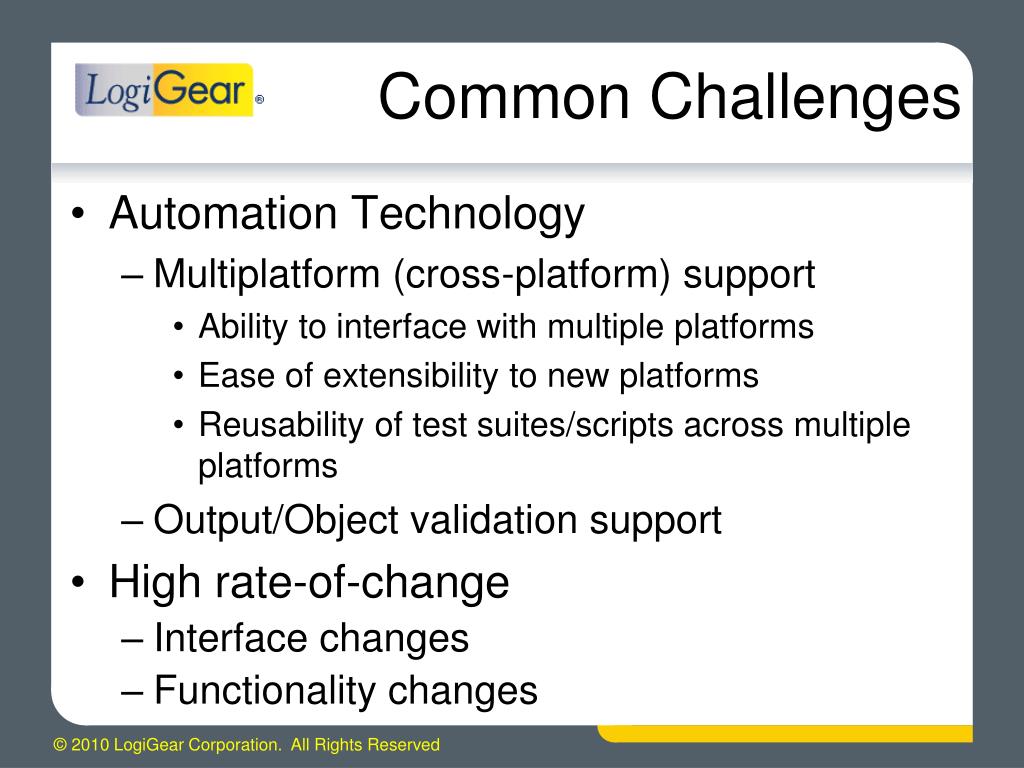 LogiGear®

Common Challenges

• Automation Technology
– Multiplatform (cross-platform) support
• Ability to interface with multiple platforms
• Ease of extensibility to new platforms
• Reusability of test suites/scripts across multiple platforms
– Output/Object validation support
• High rate-of-change
– Interface changes
– Functionality changes

© 2010 LogiGear Corporation. All Rights Reserved